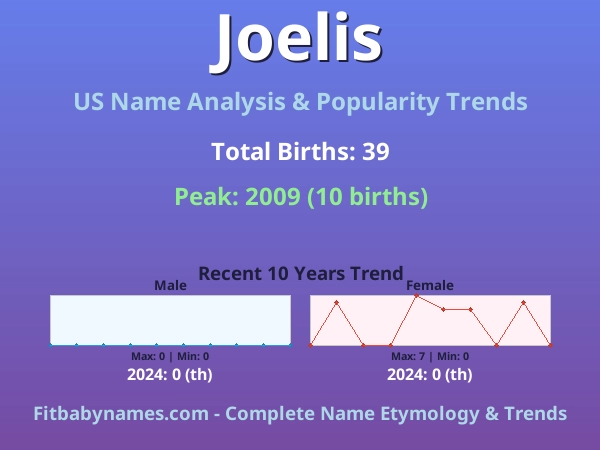 Joelis

US Name Analysis & Popularity Trends

Total Births: 39

Peak: 2009 (10 births)

Recent 10 Years Trend

Male

Max: 0 | Min: 0

2024: 0 (th)

Female

Max: 7 | Min: 0

2024: 0 (th)

Fitbabynames.com - Complete Name Etymology & Trends